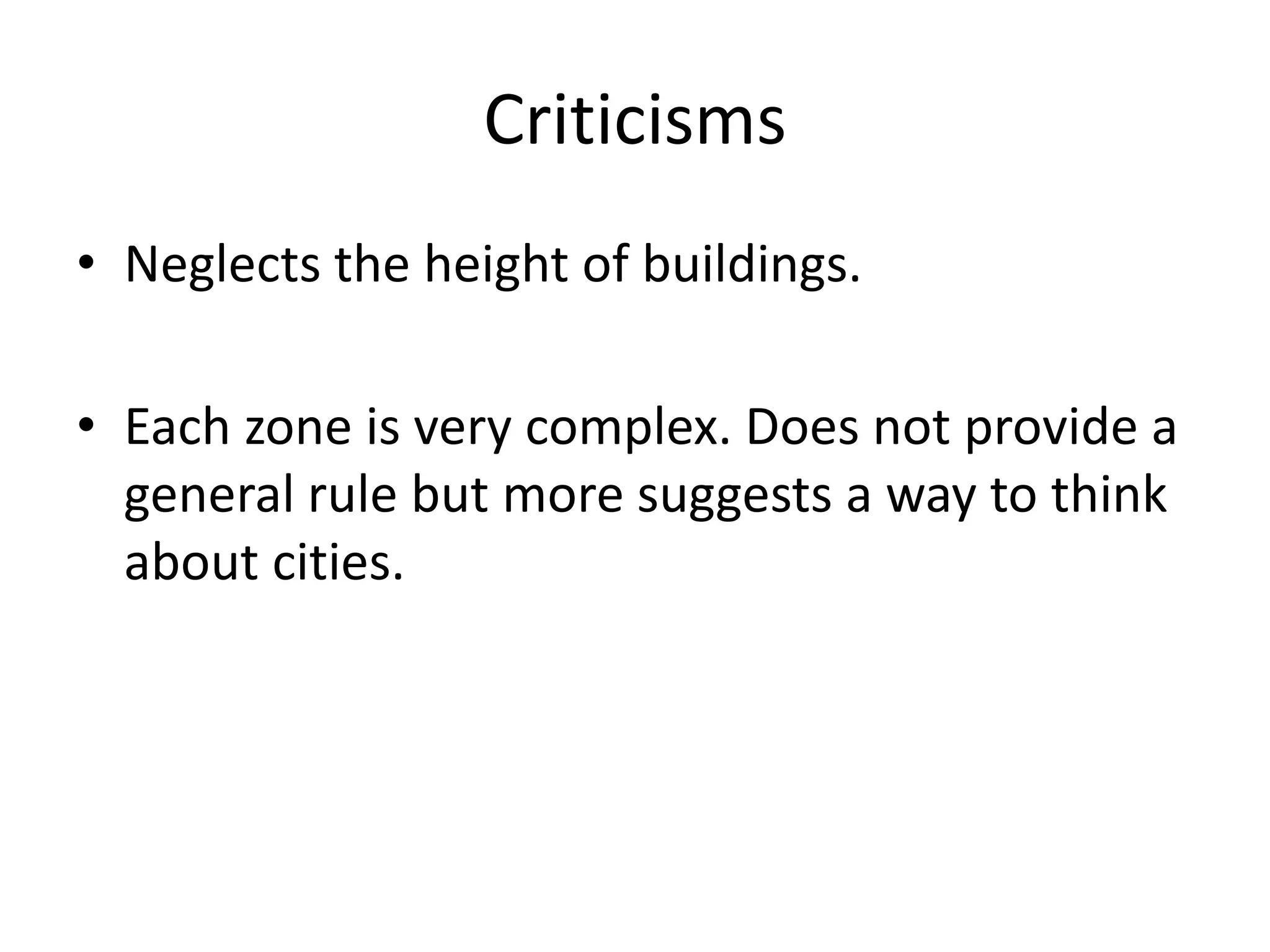 Criticisms

• Neglects the height of buildings.

• Each zone is very complex. Does not provide a general rule but more suggests a way to think about cities.